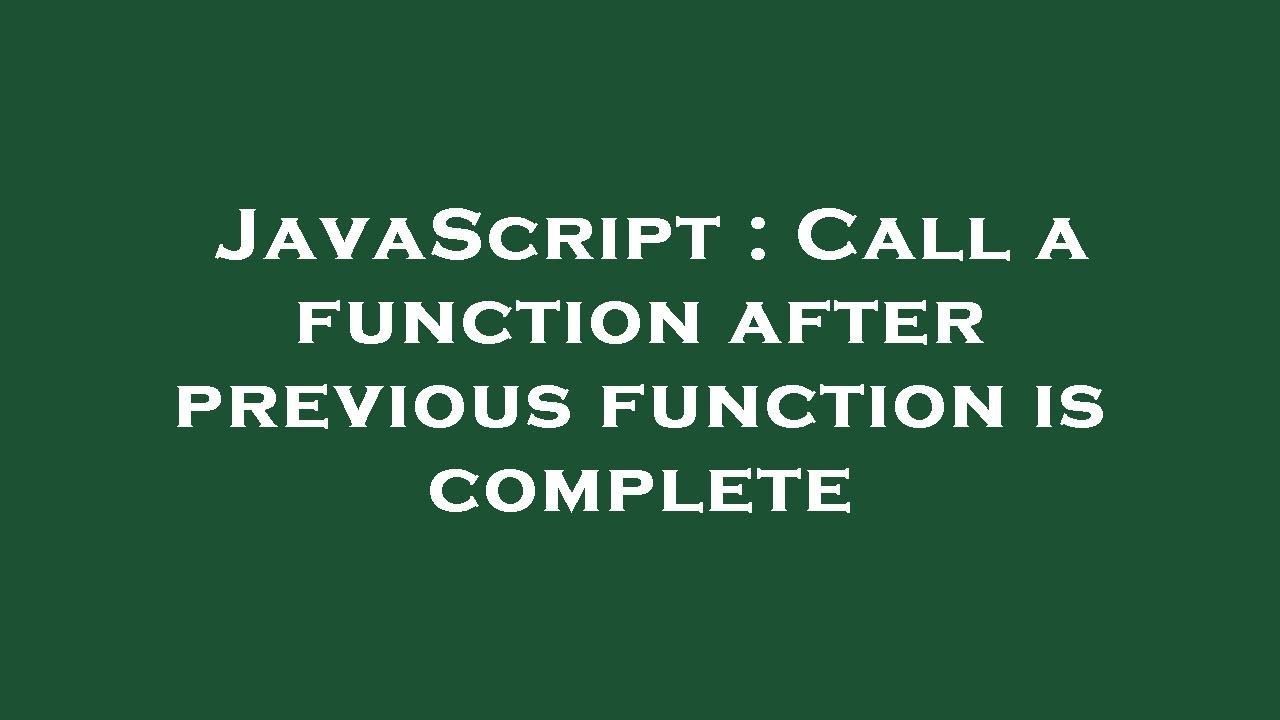 JavaScript : Call a function after previous function is complete